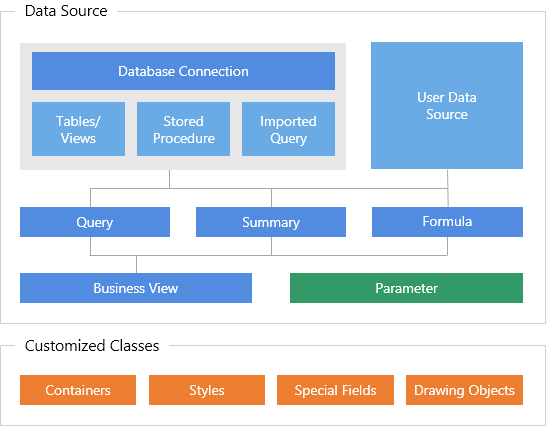 Data Source

Database Connection

Tables/ Views

Stored Procedure

Imported Query

User Data Source

Query

Summary

Formula

Business View

Parameter

Customized Classes

Containers

Styles

Special Fields

Drawing Objects